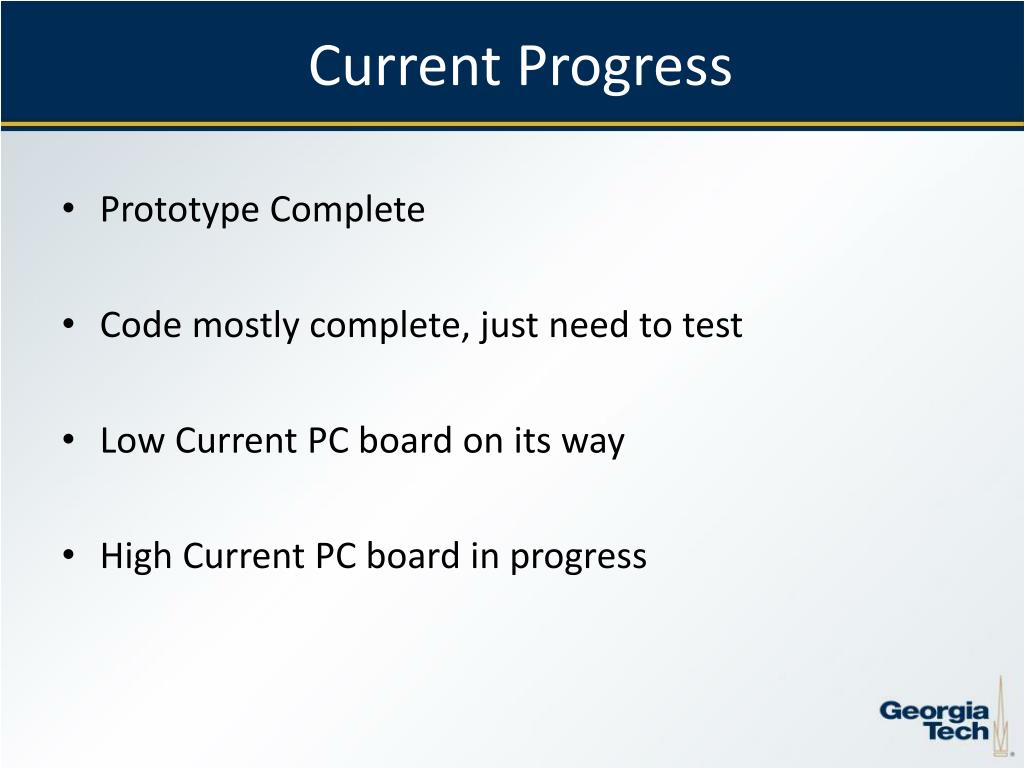 Current Progress

• Prototype Complete

• Code mostly complete, just need to test

• Low Current PC board on its way

• High Current PC board in progress

Georgia Tech